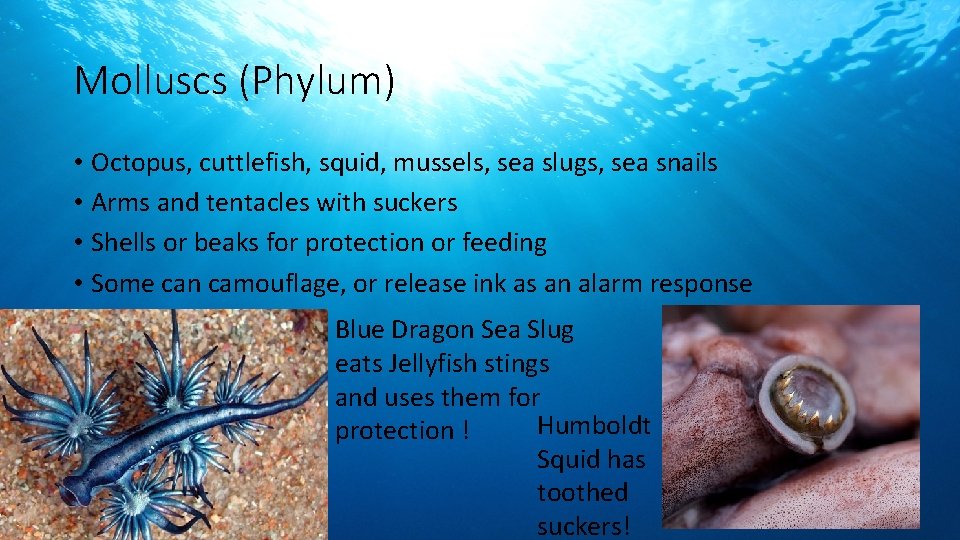 Molluscs (Phylum)

• Octopus, cuttlefish, squid, mussels, sea slugs, sea snails
• Arms and tentacles with suckers
• Shells or beaks for protection or feeding
• Some can camouflage, or release ink as an alarm response

Blue Dragon Sea Slug eats Jellyfish stings and uses them for protection !

Humboldt Squid has toothed suckers!